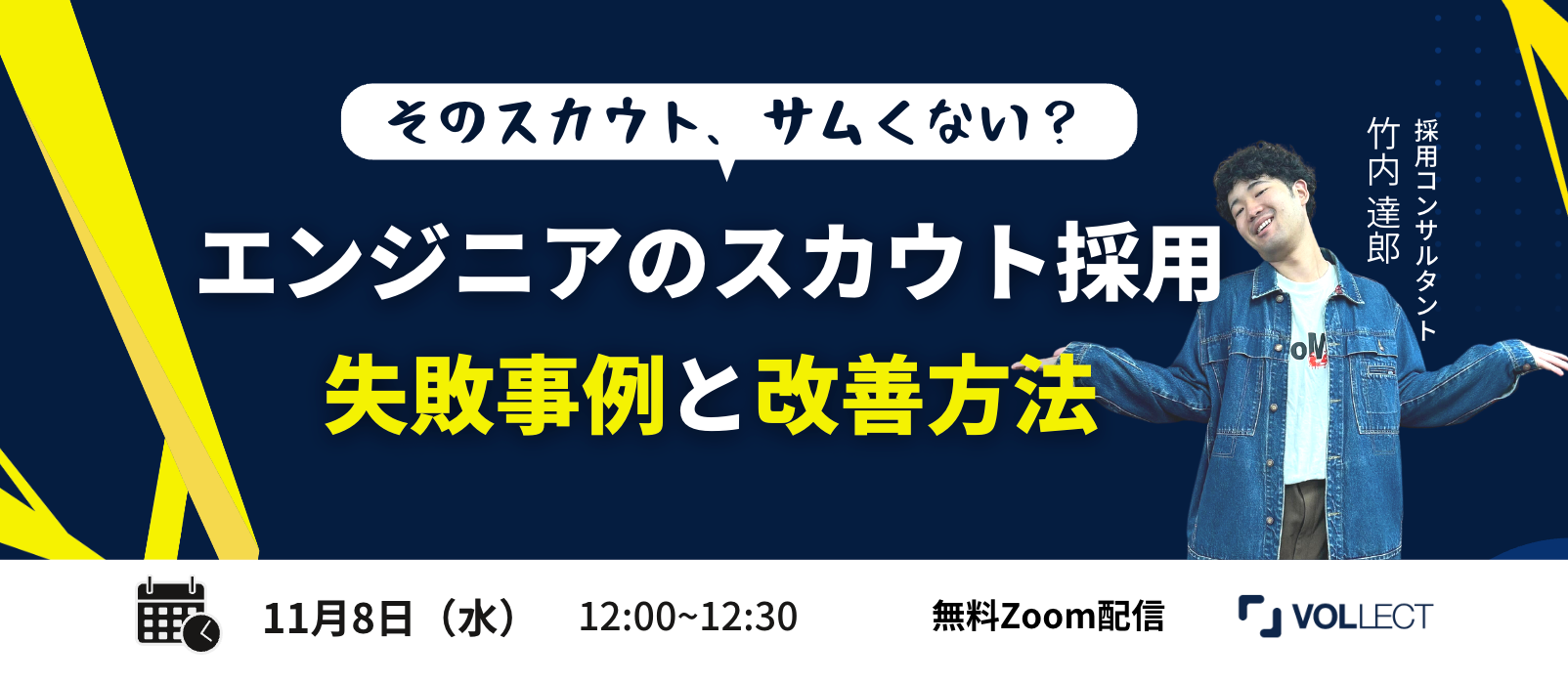 そのスカウト、サムくない？

エンジニアのスカウト採用
失敗事例と改善方法

採用コンサルタント
竹内 達郎

11月8日（水）　12:00~12:30　無料Zoom配信

VOLLECT